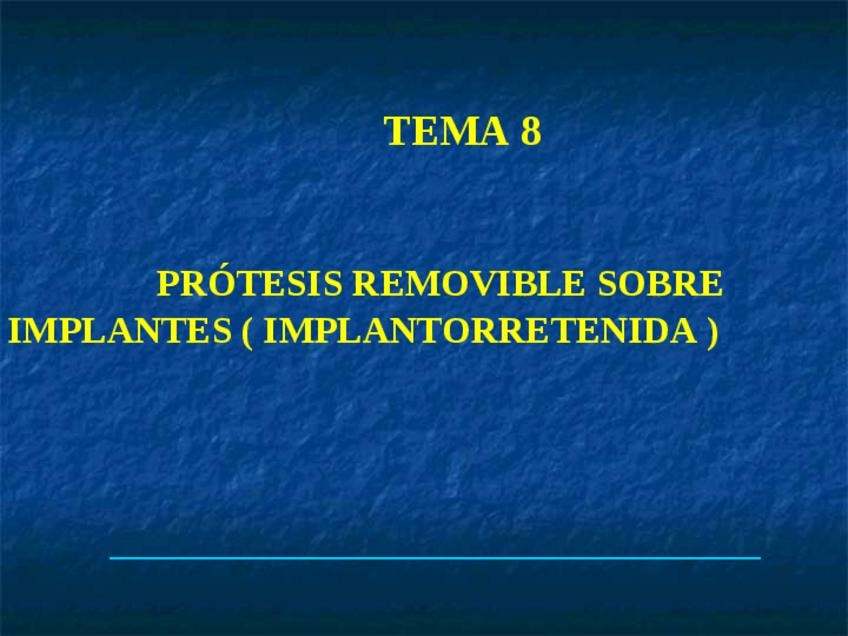 TEMA 8

PRÓTESIS REMOVIBLE SOBRE IMPLANTES ( IMPLANTORRETENIDA )